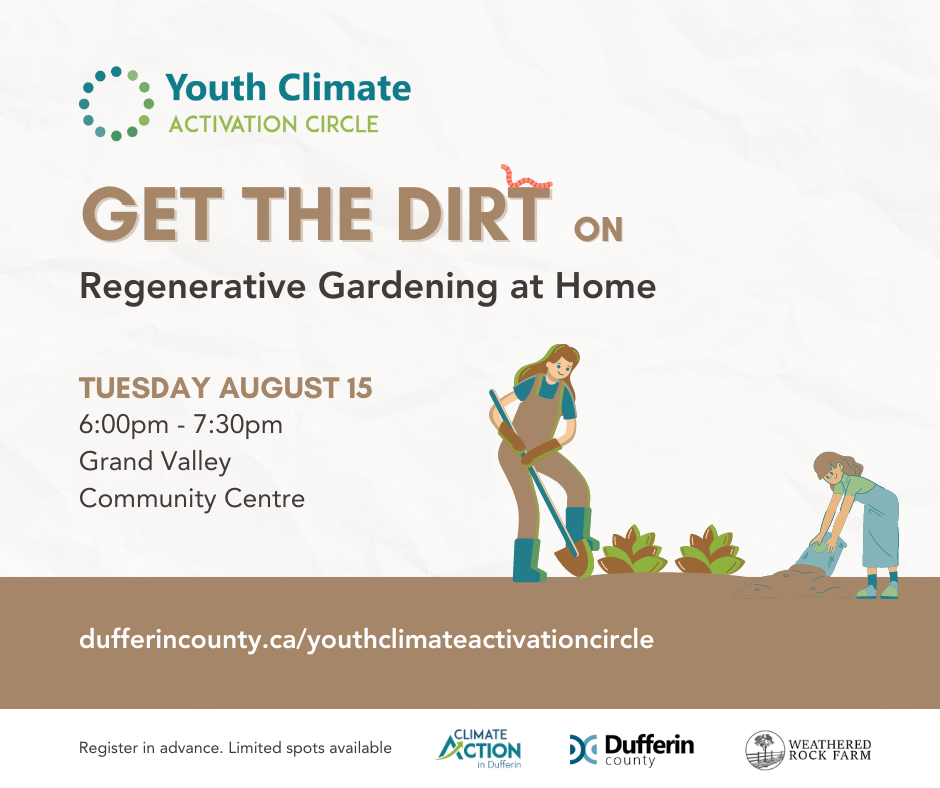 Youth Climate
ACTIVATION CIRCLE

GET THE DIRT ON

Regenerative Gardening at Home

TUESDAY AUGUST 15
6:00pm - 7:30pm
Grand Valley
Community Centre

dufferincounty.ca/youthclimateactivationcircle

Register in advance. Limited spots available

CLIMATE ACTION in Dufferin

Dufferin county

WEATHERED ROCK FARM